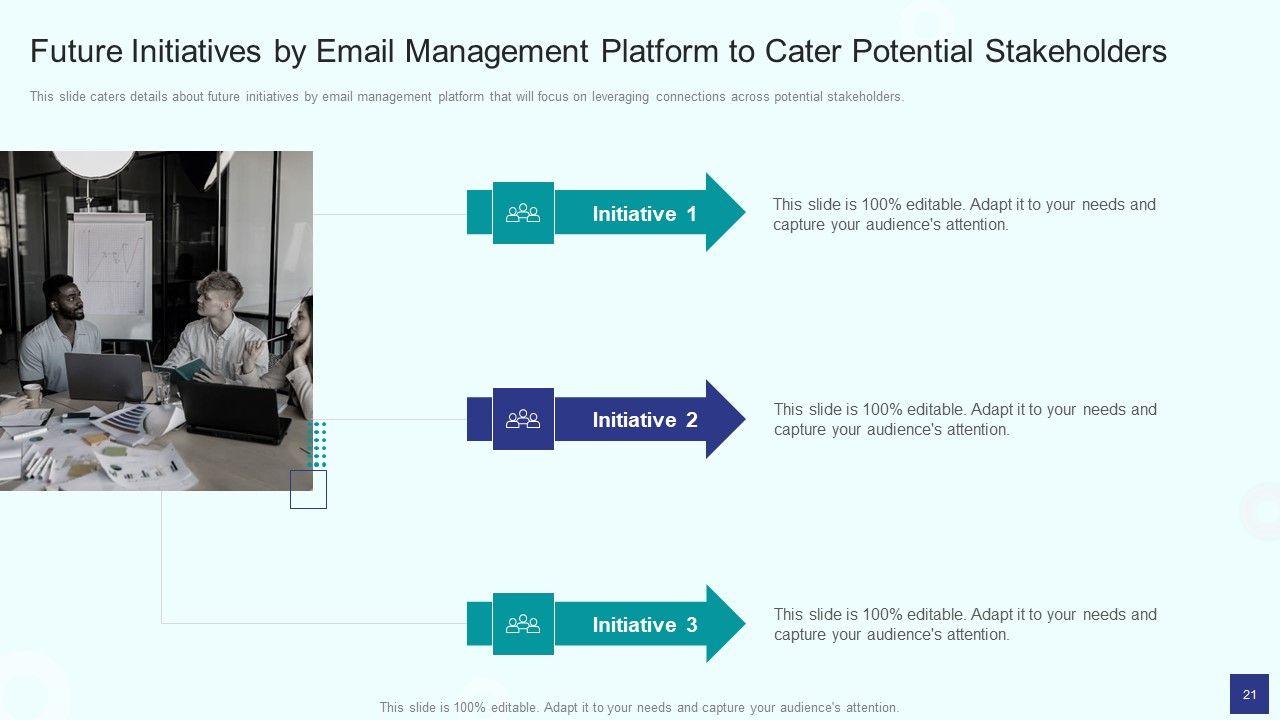 Future Initiatives by Email Management Platform to Cater Potential Stakeholders

This slide caters details about future initiatives by email management platform that will focus on leveraging connections across potential stakeholders.

Initiative 1

This slide is 100% editable. Adapt it to your needs and capture your audience's attention.

Initiative 2

This slide is 100% editable. Adapt it to your needs and capture your audience's attention.

Initiative 3

This slide is 100% editable. Adapt it to your needs and capture your audience's attention.

This slide is 100% editable. Adapt it to your needs and capture your audience's attention.

21